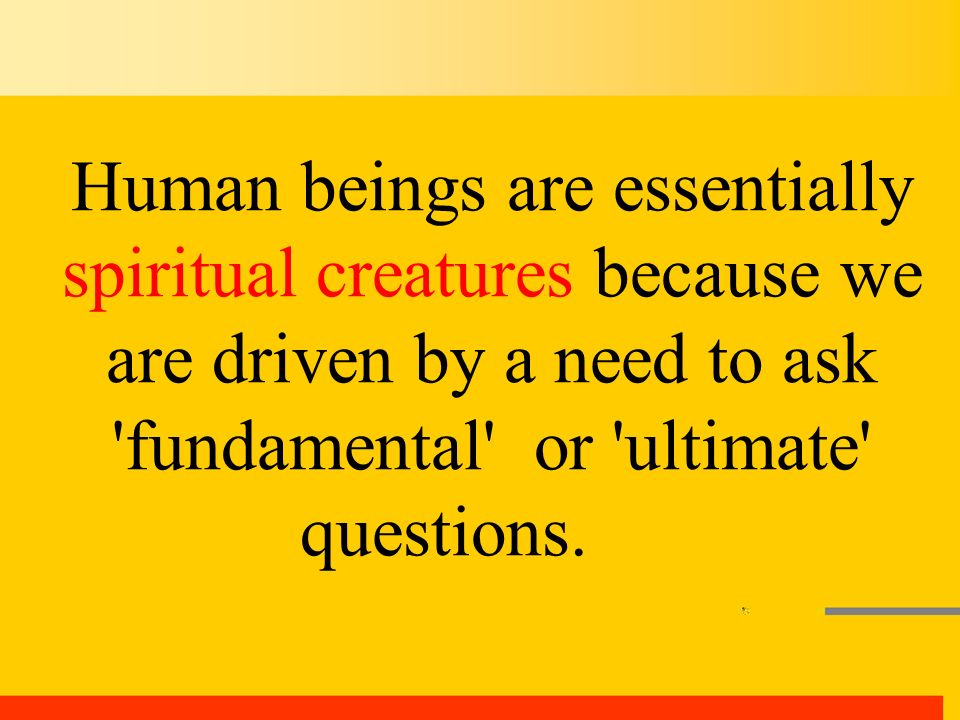 Human beings are essentially spiritual creatures because we are driven by a need to ask 'fundamental' or 'ultimate' questions.